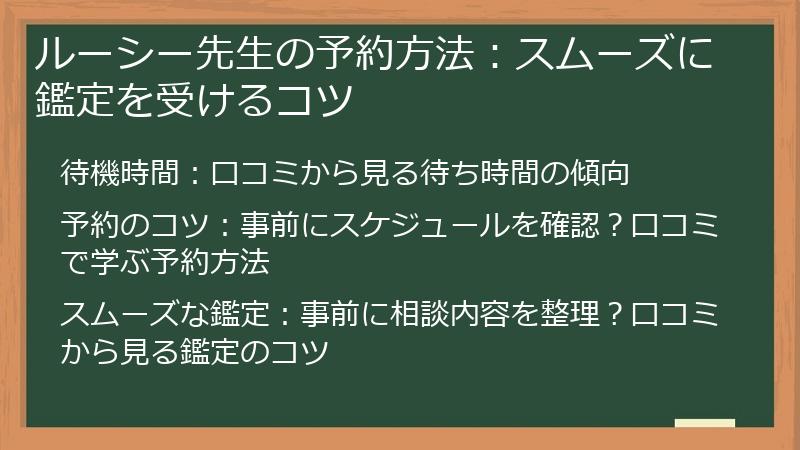 ルーシー先生の予約方法：スムーズに鑑定を受けるコツ

待機時間：口コミから見る待ち時間の傾向

予約のコツ：事前にスケジュールを確認？口コミで学ぶ予約方法

スムーズな鑑定：事前に相談内容を整理？口コミから見る鑑定のコツ